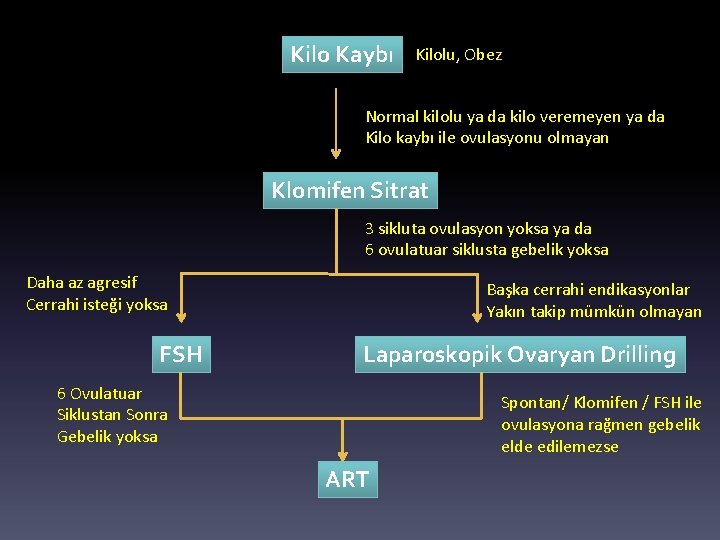 Kilo Kaybı

Kilolu, Obez

Normal kilolu ya da kilo veremeyen ya da Kilo kaybı ile ovulasyonu olmayan

Klomifen Sitrat

3 sikluta ovulasyon yoksa ya da 6 ovulatuar siklusta gebelik yoksa

Daha az agresif Cerrahi isteği yoksa

Başka cerrahi endikasyonlar Yakın takip mümkün olmayan

FSH

Laparoskopik Ovaryan Drilling

6 Ovulatuar Siklustan Sonra Gebelik yoksa

Spontan/ Klomifen / FSH ile ovulasyona rağmen gebelik elde edilemezse

ART